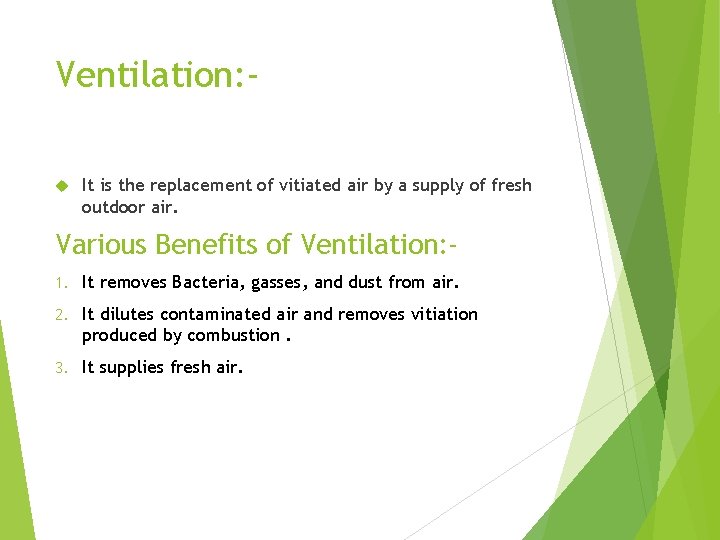 Ventilation:-

It is the replacement of vitiated air by a supply of fresh outdoor air.

Various Benefits of Ventilation:-

1. It removes Bacteria, gasses, and dust from air.
2. It dilutes contaminated air and removes vitiation produced by combustion .
3. It supplies fresh air.